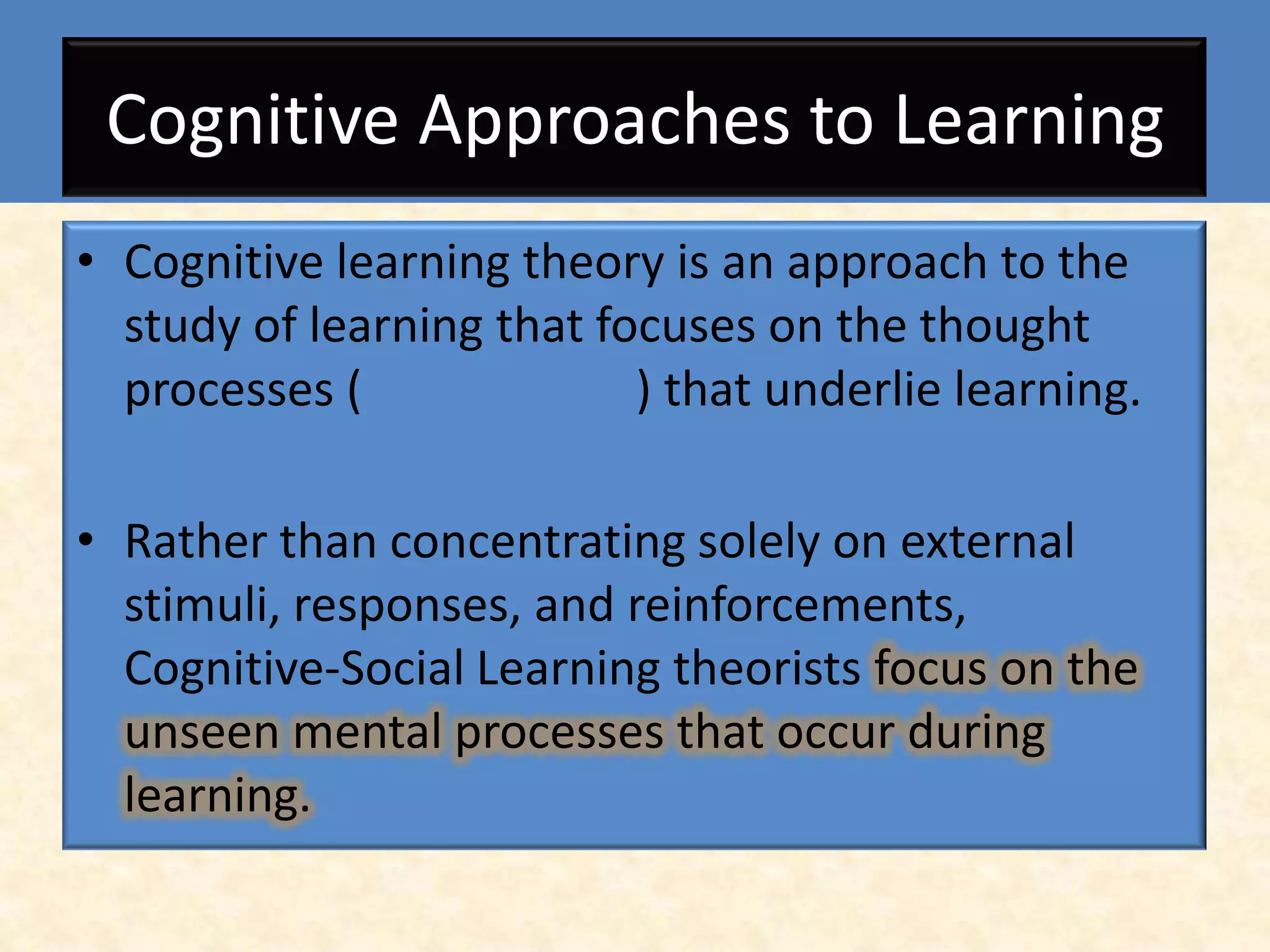 Cognitive Approaches to Learning

• Cognitive learning theory is an approach to the study of learning that focuses on the thought processes ( ) that underlie learning.

• Rather than concentrating solely on external stimuli, responses, and reinforcements, Cognitive-Social Learning theorists focus on the unseen mental processes that occur during learning.